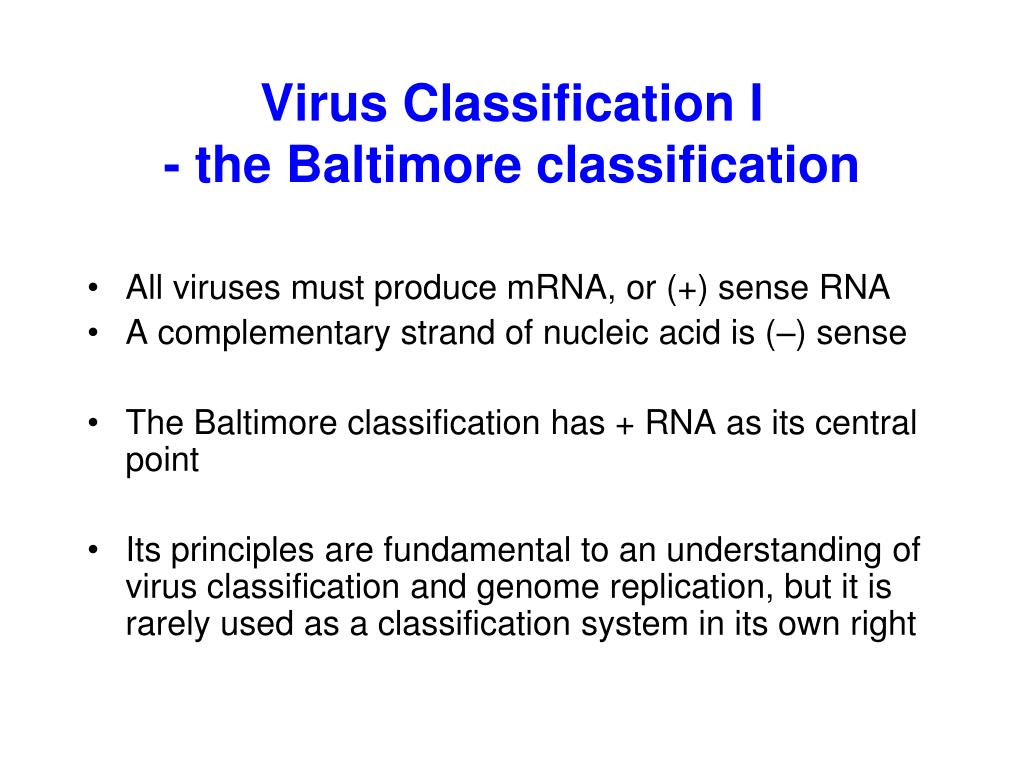 Virus Classification I
- the Baltimore classification

• All viruses must produce mRNA, or (+) sense RNA
• A complementary strand of nucleic acid is (–) sense

• The Baltimore classification has + RNA as its central point

• Its principles are fundamental to an understanding of virus classification and genome replication, but it is rarely used as a classification system in its own right